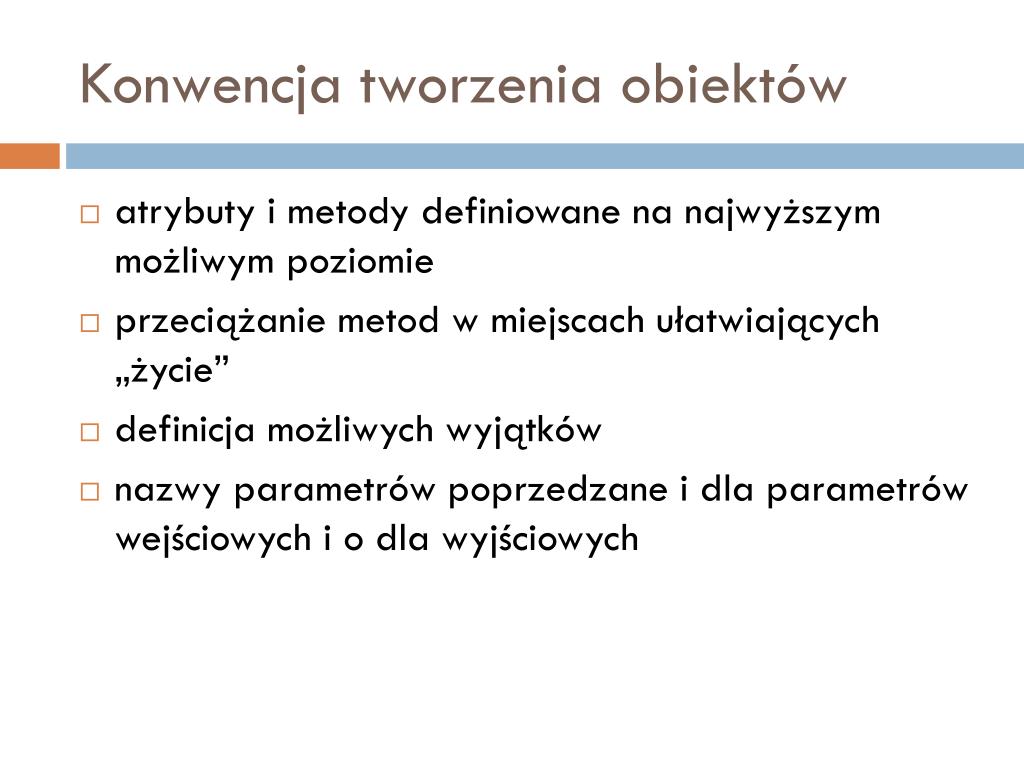 Konwencja tworzenia obiektów

□ atrybuty i metody definiowane na najwyższym możliwym poziomie

□ przeciążanie metod w miejscach ułatwiających „życie”

□ definicja możliwych wyjątków

□ nazwy parametrów poprzedzane i dla parametrów wejściowych i o dla wyjściowych